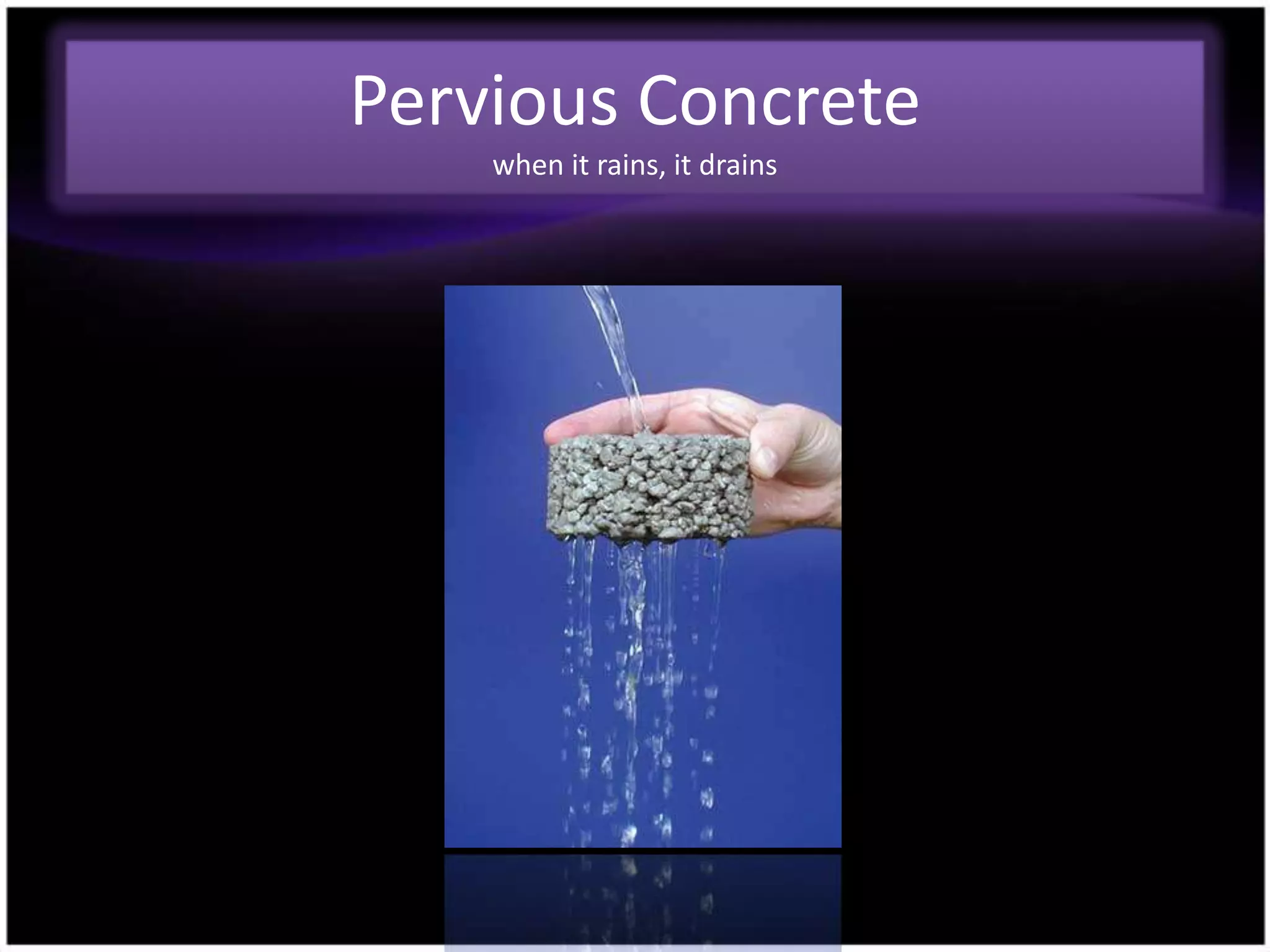 Pervious Concrete

when it rains, it drains